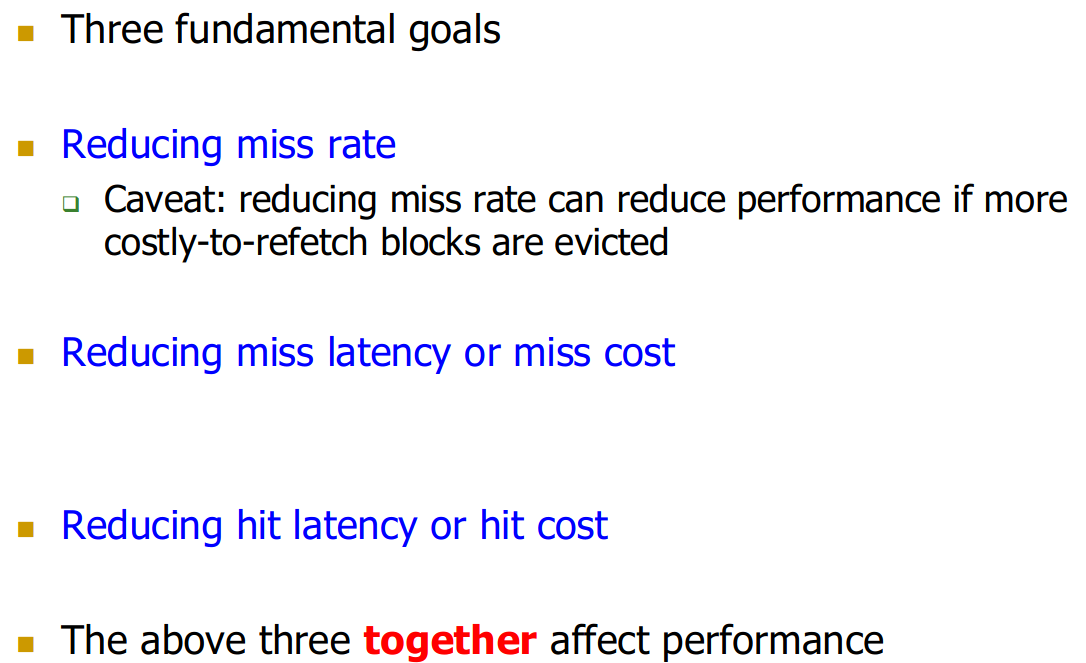 Three fundamental goals

Reducing miss rate

Caveat: reducing miss rate can reduce performance if more costly-to-refetch blocks are evicted

Reducing miss latency or miss cost

Reducing hit latency or hit cost

The above three together affect performance